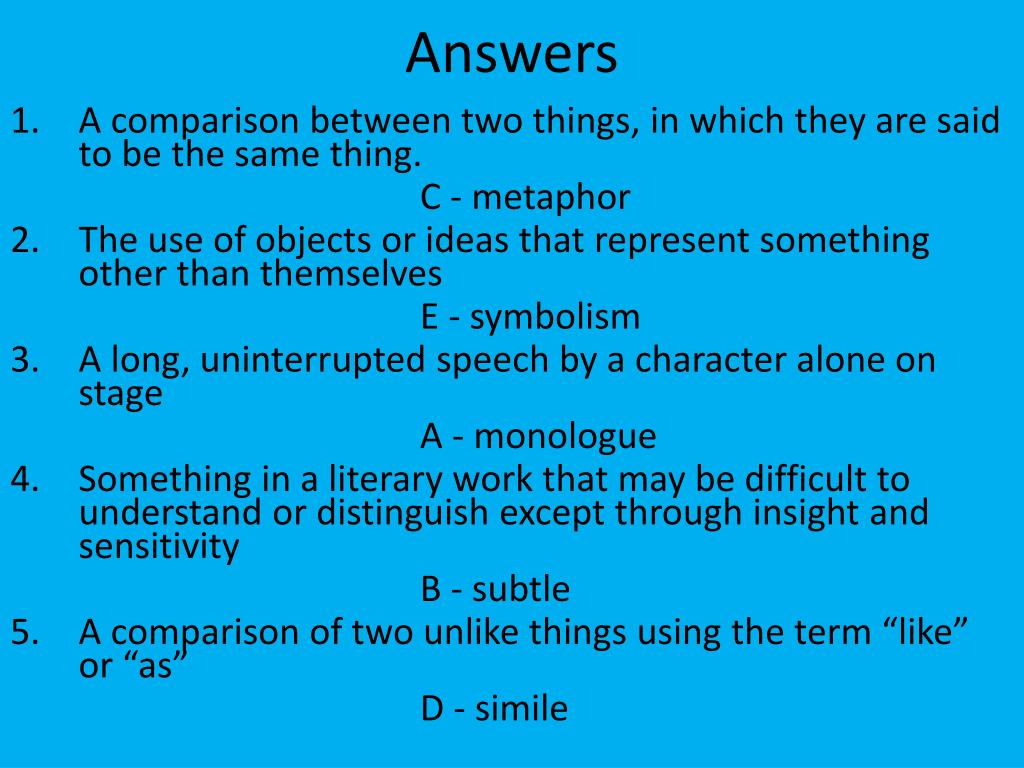 Answers

1. A comparison between two things, in which they are said to be the same thing.

C - metaphor

2. The use of objects or ideas that represent something other than themselves

E - symbolism

3. A long, uninterrupted speech by a character alone on stage

A - monologue

4. Something in a literary work that may be difficult to understand or distinguish except through insight and sensitivity

B - subtle

5. A comparison of two unlike things using the term “like” or “as”

D - simile